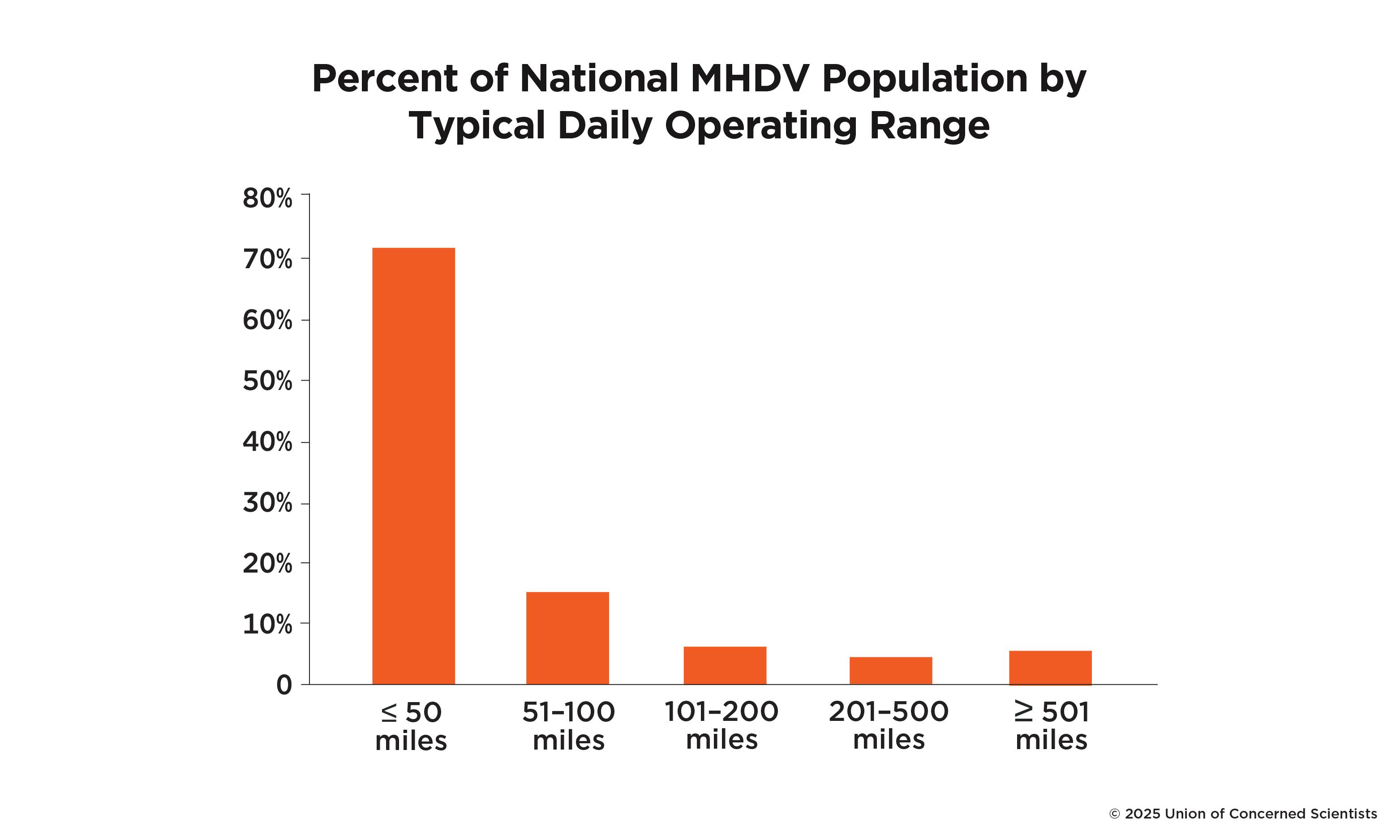 Percent of National MHDV Population by Typical Daily Operating Range

80%
70%
60%
50%
40%
30%
20%
10%
0

≤ 50 miles
51–100 miles
101–200 miles
201–500 miles
≥ 501 miles

© 2025 Union of Concerned Scientists